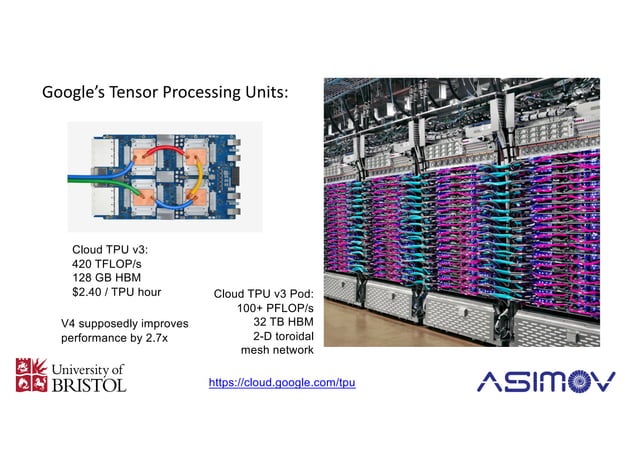 Google's Tensor Processing Units:

Cloud TPU v3:
420 TFLOP/s
128 GB HBM
$2.40 / TPU hour

V4 supposedly improves performance by 2.7x

Cloud TPU v3 Pod:
100+ PFLOP/s
32 TB HBM
2-D toroidal mesh network

University of BRISTOL

https://cloud.google.com/tpu

ASIMOV